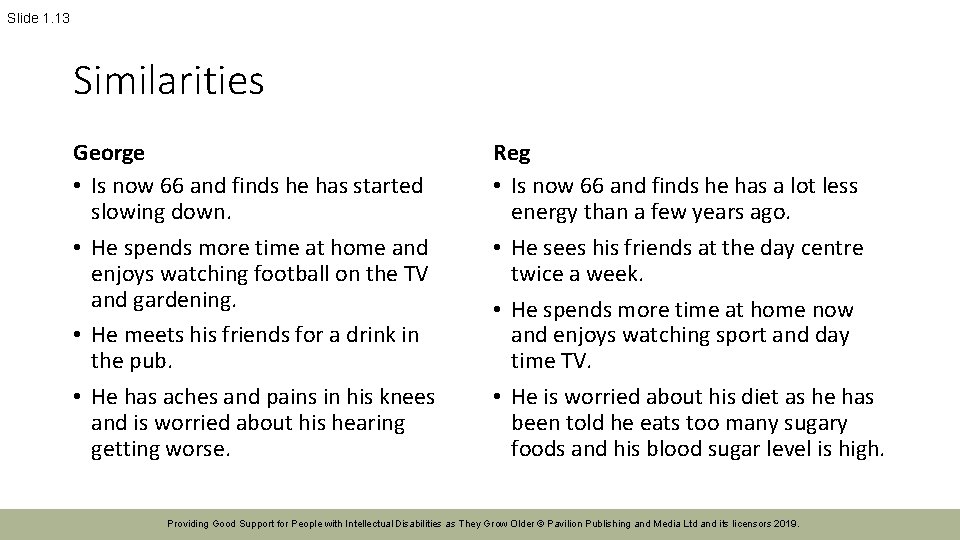 Slide 1.13

Similarities

George
• Is now 66 and finds he has started slowing down.
• He spends more time at home and enjoys watching football on the TV and gardening.
• He meets his friends for a drink in the pub.
• He has aches and pains in his knees and is worried about his hearing getting worse.

Reg
• Is now 66 and finds he has a lot less energy than a few years ago.
• He sees his friends at the day centre twice a week.
• He spends more time at home now and enjoys watching sport and day time TV.
• He is worried about his diet as he has been told he eats too many sugary foods and his blood sugar level is high.

Providing Good Support for People with Intellectual Disabilities as They Grow Older © Pavilion Publishing and Media Ltd and its licensors 2019.